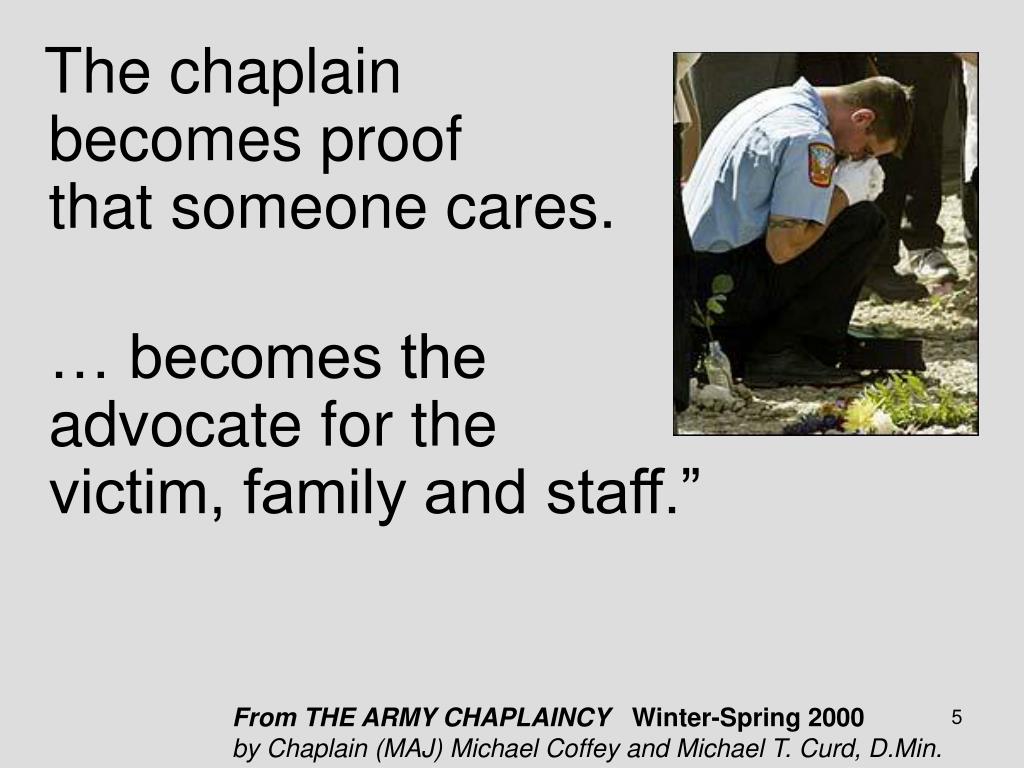 The chaplain becomes proof that someone cares.

… becomes the advocate for the victim, family and staff.”

From THE ARMY CHAPLAINCY Winter-Spring 2000
by Chaplain (MAJ) Michael Coffey and Michael T. Curd, D.Min.

5